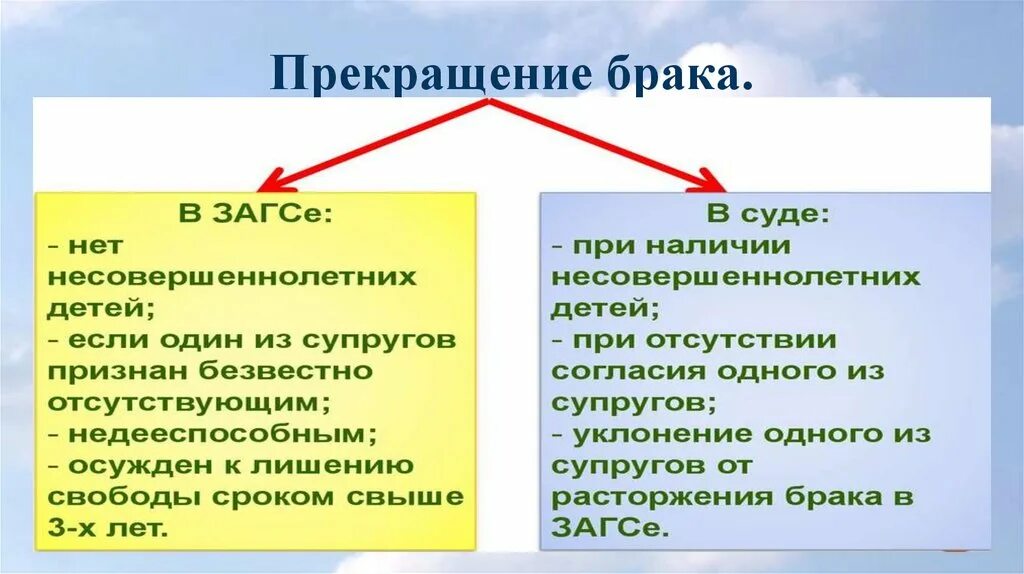 Прекращение брака.

В ЗАГСе:
- нет несовершеннолетних детей;
- если один из супругов признан безвестно отсутствующим;
- недееспособным;
- осужден к лишению свободы сроком свыше 3-х лет.

В суде:
- при наличии несовершеннолетних детей;
- при отсутствии согласия одного из супругов;
- уклонение одного из супругов от расторжения брака в ЗАГСе.